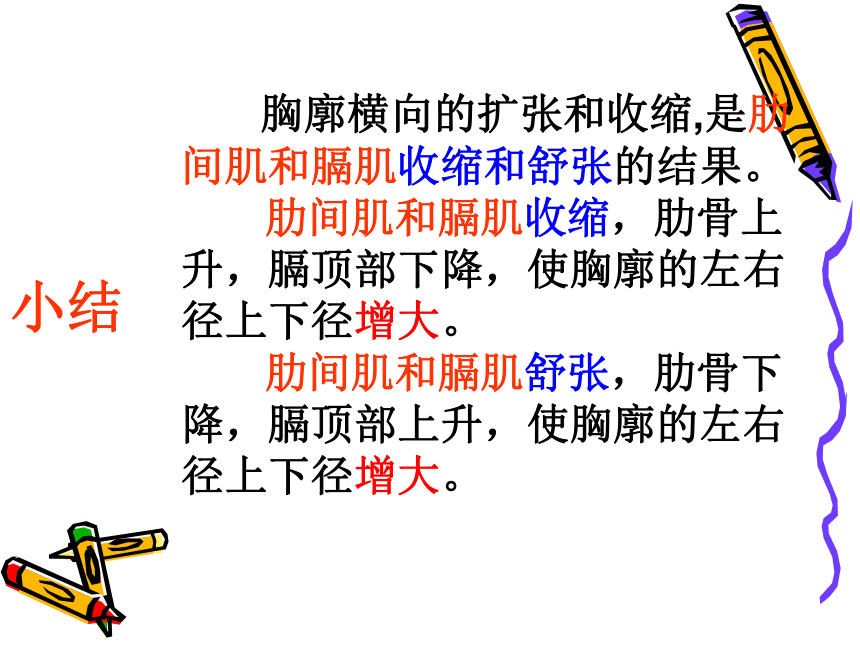 小结

胸廓横向的扩张和收缩,是肋间肌和膈肌收缩和舒张的结果。

肋间肌和膈肌收缩，肋骨上升，膈顶部下降，使胸廓的左右径上下径增大。

肋间肌和膈肌舒张，肋骨下降，膈顶部上升，使胸廓的左右径上下径增大。